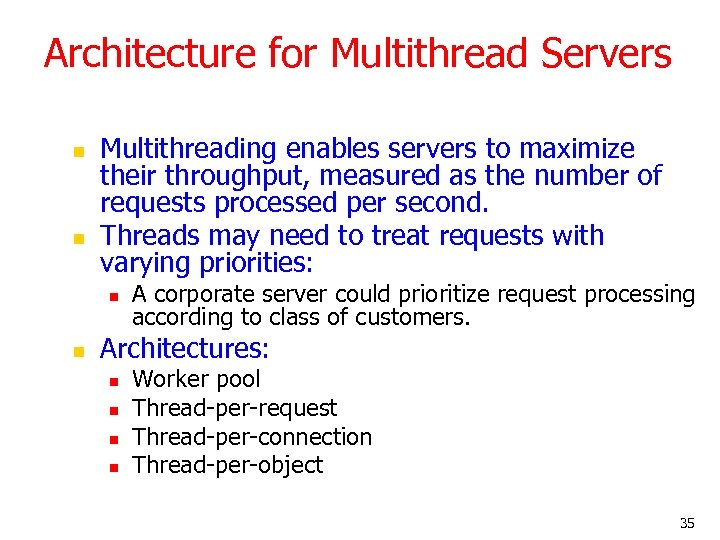 Architecture for Multithread Servers

- Multithreading enables servers to maximize their throughput, measured as the number of requests processed per second.
- Threads may need to treat requests with varying priorities:
  - A corporate server could prioritize request processing according to class of customers.
- Architectures:
  - Worker pool
  - Thread-per-request
  - Thread-per-connection
  - Thread-per-object

35